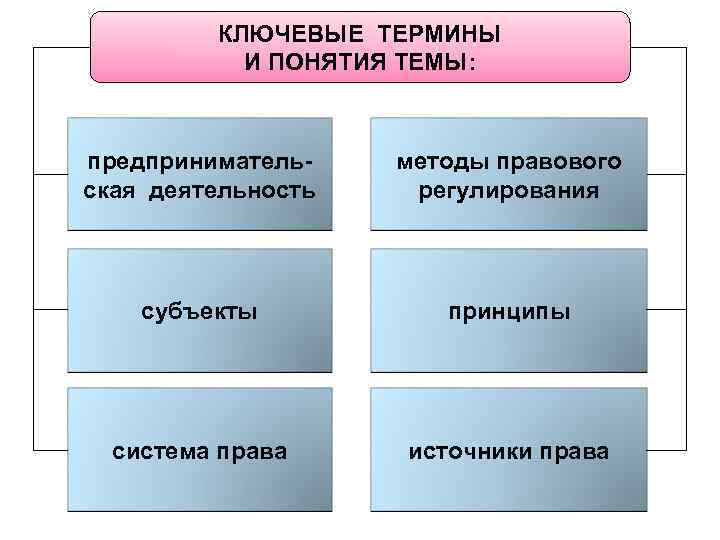 КЛЮЧЕВЫЕ ТЕРМИНЫ И ПОНЯТИЯ ТЕМЫ:

предпринимательская деятельность

субъекты

система права

методы правового регулирования

принципы

источники права